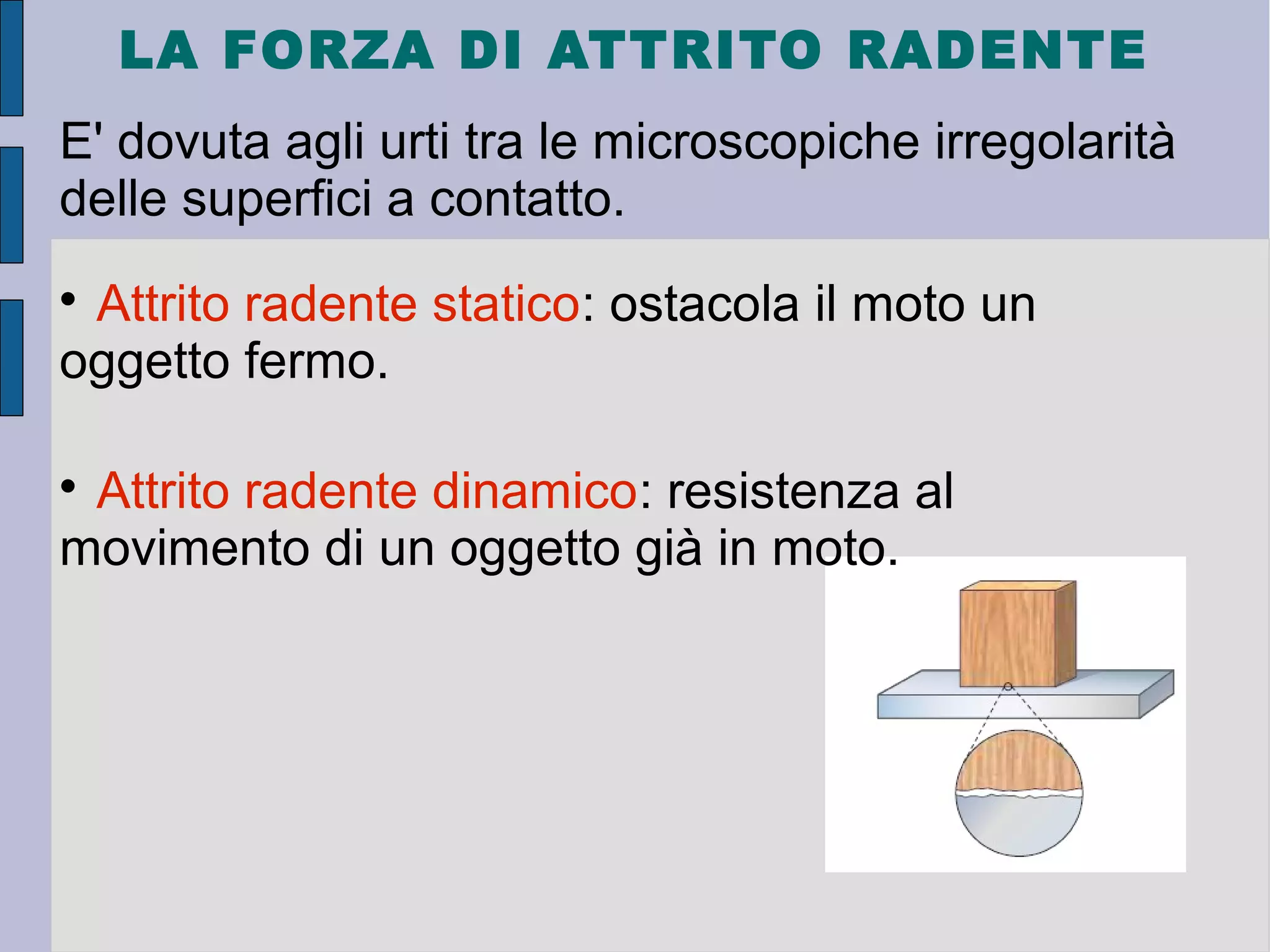 LA FORZA DI ATTRITO RADENTE

E' dovuta agli urti tra le microscopiche irregolarità delle superfici a contatto.

• Attrito radente statico: ostacola il moto un oggetto fermo.

• Attrito radente dinamico: resistenza al movimento di un oggetto già in moto.